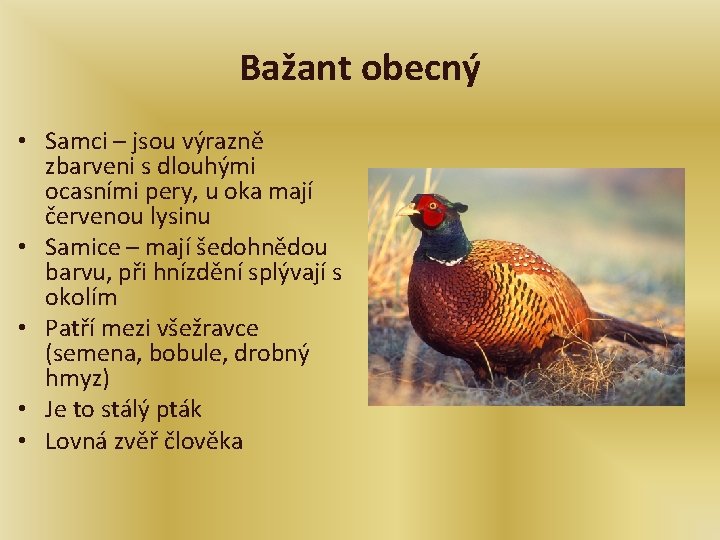 Bažant obecný

• Samci – jsou výrazně zbarveni s dlouhými ocasními pery, u oka mají červenou lysinu
• Samice – mají šedohnědou barvu, při hnízdění splývají s okolím
• Patří mezi všežravce (semena, bobule, drobný hmyz)
• Je to stálý pták
• Lovná zvěř člověka